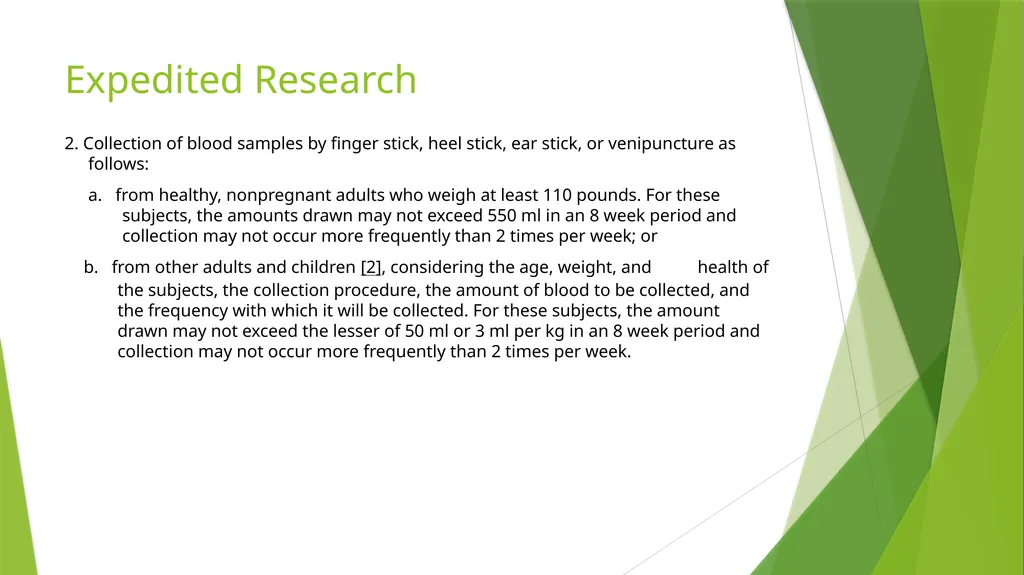 Expedited Research

2. Collection of blood samples by finger stick, heel stick, ear stick, or venipuncture as follows:

a. from healthy, nonpregnant adults who weigh at least 110 pounds. For these subjects, the amounts drawn may not exceed 550 ml in an 8 week period and collection may not occur more frequently than 2 times per week; or

b. from other adults and children [2], considering the age, weight, and health of the subjects, the collection procedure, the amount of blood to be collected, and the frequency with which it will be collected. For these subjects, the amount drawn may not exceed the lesser of 50 ml or 3 ml per kg in an 8 week period and collection may not occur more frequently than 2 times per week.